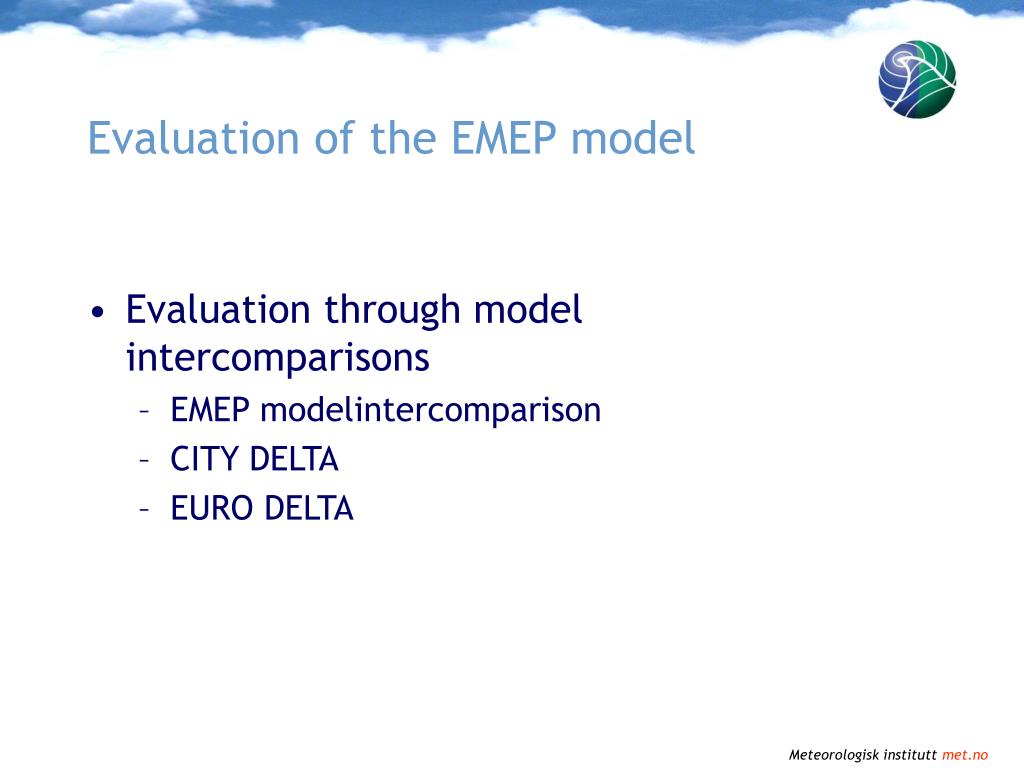 Evaluation of the EMEP model

• Evaluation through model intercomparisons
– EMEP modelintercomparison
– CITY DELTA
– EURO DELTA

Meteorologisk institutt met.no